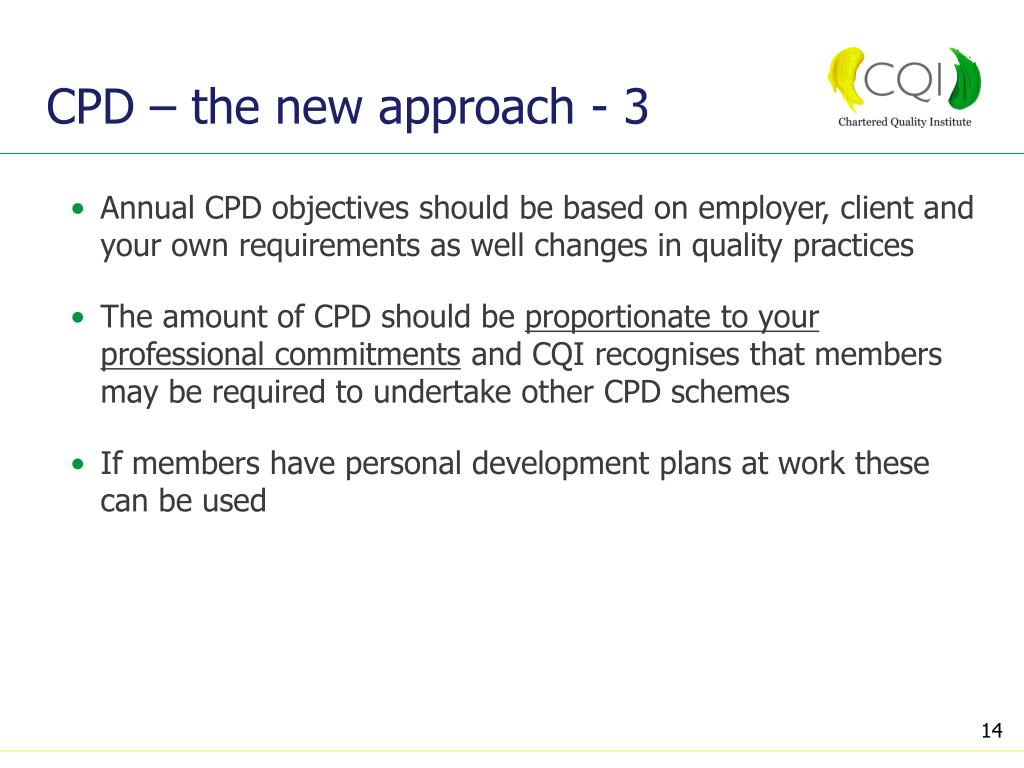 CPD – the new approach - 3

CQI
Chartered Quality Institute

• Annual CPD objectives should be based on employer, client and your own requirements as well changes in quality practices

• The amount of CPD should be proportionate to your professional commitments and CQI recognises that members may be required to undertake other CPD schemes

• If members have personal development plans at work these can be used

14